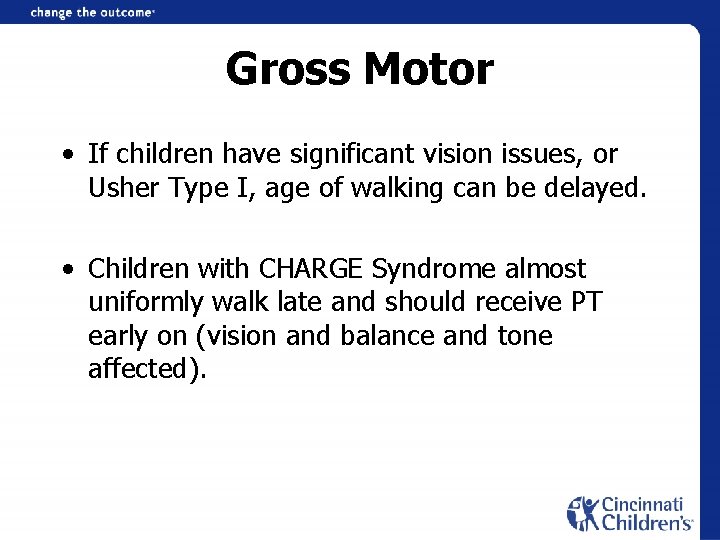 change the outcome

Gross Motor

• If children have significant vision issues, or Usher Type I, age of walking can be delayed.

• Children with CHARGE Syndrome almost uniformly walk late and should receive PT early on (vision and balance and tone affected).

Cincinnati Children's